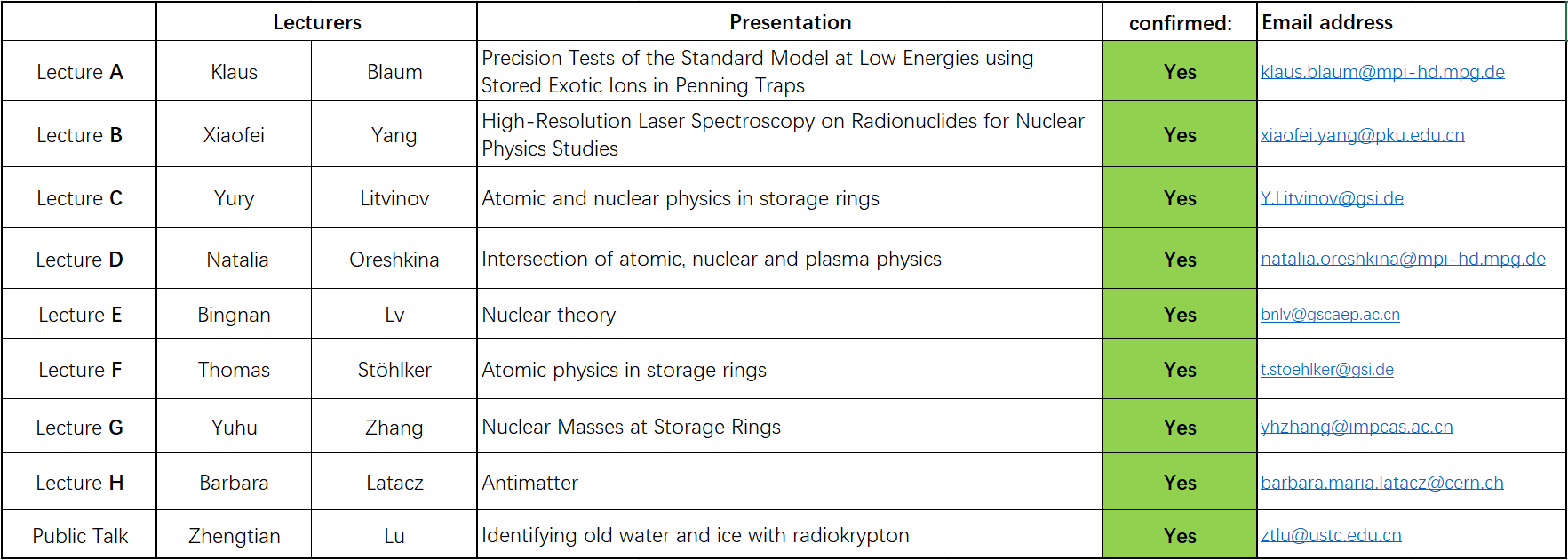 | | Lecturers | | Presentation | confirmed: | Email address |
|---|---|---|---|---|---|
| Lecture A | Klaus | Blaum | Precision Tests of the Standard Model at Low Energies using Stored Exotic Ions in Penning Traps | Yes | klaus.blaum@mpi-hd.mpg.de |
| Lecture B | Xiaofei | Yang | High-Resolution Laser Spectroscopy on Radionuclides for Nuclear Physics Studies | Yes | xiaofei.yang@pku.edu.cn |
| Lecture C | Yury | Litvinov | Atomic and nuclear physics in storage rings | Yes | Y.Litvinov@gsi.de |
| Lecture D | Natalia | Oreshkina | Intersection of atomic, nuclear and plasma physics | Yes | natalia.oreshkina@mpi-hd.mpg.de |
| Lecture E | Bingnan | Lv | Nuclear theory | Yes | bnlv@gscaep.ac.cn |
| Lecture F | Thomas | Stöhlker | Atomic physics in storage rings | Yes | t.stoehlker@gsi.de |
| Lecture G | Yuhu | Zhang | Nuclear Masses at Storage Rings | Yes | yhzhang@impcas.ac.cn |
| Lecture H | Barbara | Latacz | Antimatter | Yes | barbara.maria.latacz@cern.ch |
| Public Talk | Zhengtian | Lu | Identifying old water and ice with radiokrypton | Yes | ztlu@ustc.edu.cn |